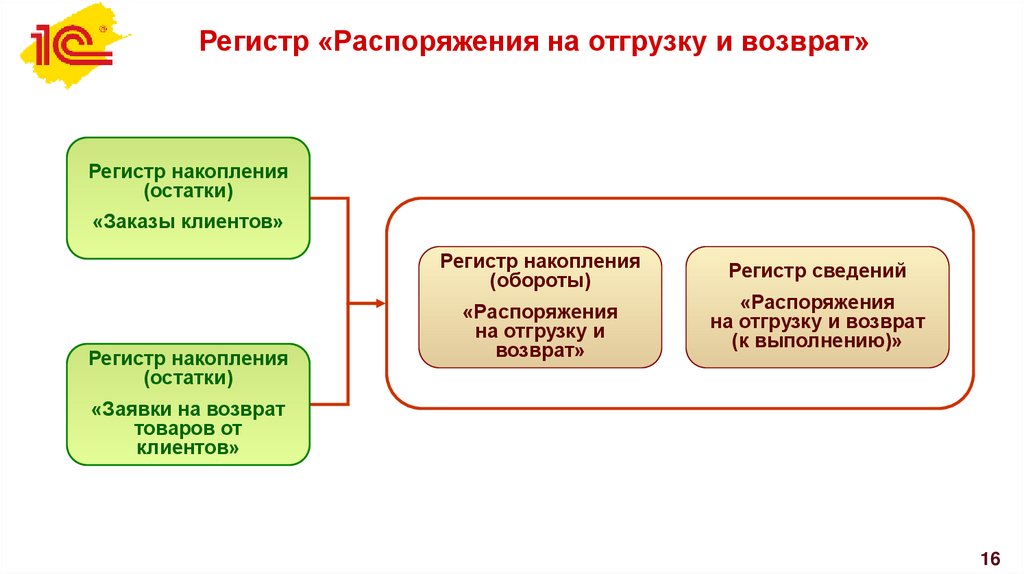 1С

Регистр «Распоряжения на отгрузку и возврат»

Регистр накопления (остатки)

«Заказы клиентов»

Регистр накопления (остатки)

«Заявки на возврат товаров от клиентов»

Регистр накопления (обороты)

«Распоряжения на отгрузку и возврат»

Регистр сведений

«Распоряжения на отгрузку и возврат (к выполнению)»

16